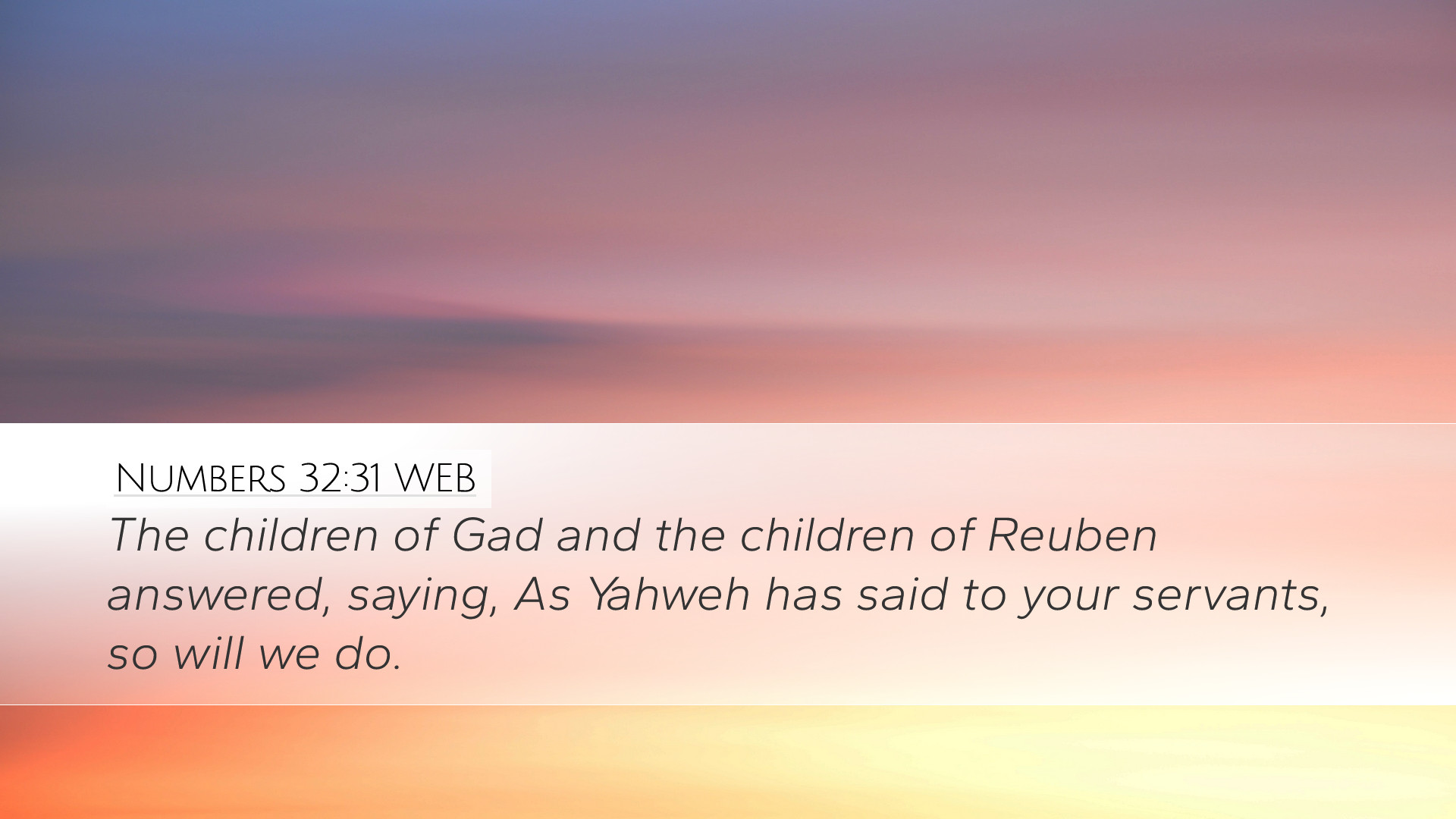 Numbers 32:31 WEB

The children of Gad and the children of Reuben answered, saying, As Yahweh has said to your servants, so will we do.